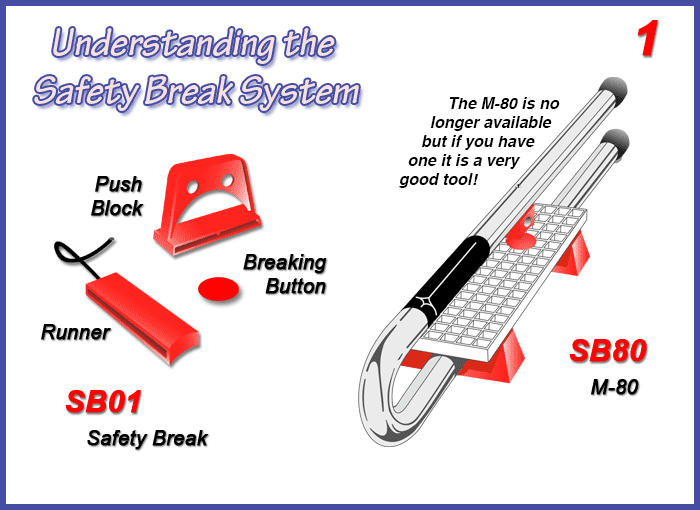 Understanding the Safety Break System

1

The M-80 is no longer available but if you have one it is a very good tool!

Push Block

Breaking Button

Runner

SB01

Safety Break

SB80

M-80